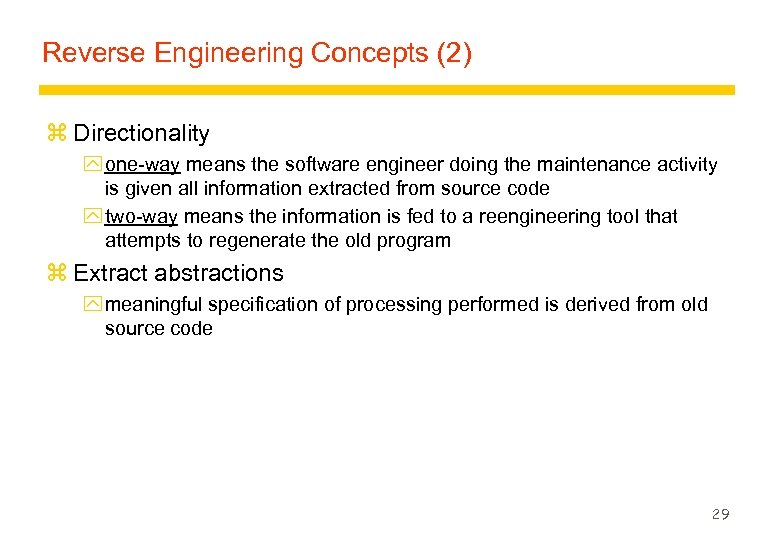 Reverse Engineering Concepts (2)

⌘ Directionality

one-way means the software engineer doing the maintenance activity is given all information extracted from source code

two-way means the information is fed to a reengineering tool that attempts to regenerate the old program

⌘ Extract abstractions

meaningful specification of processing performed is derived from old source code

29